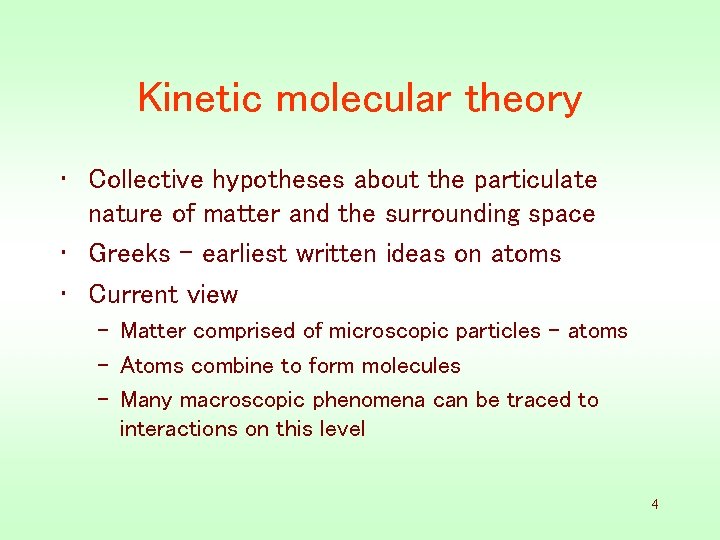 Kinetic molecular theory

• Collective hypotheses about the particulate nature of matter and the surrounding space
• Greeks – earliest written ideas on atoms
• Current view
– Matter comprised of microscopic particles – atoms
– Atoms combine to form molecules
– Many macroscopic phenomena can be traced to interactions on this level

4